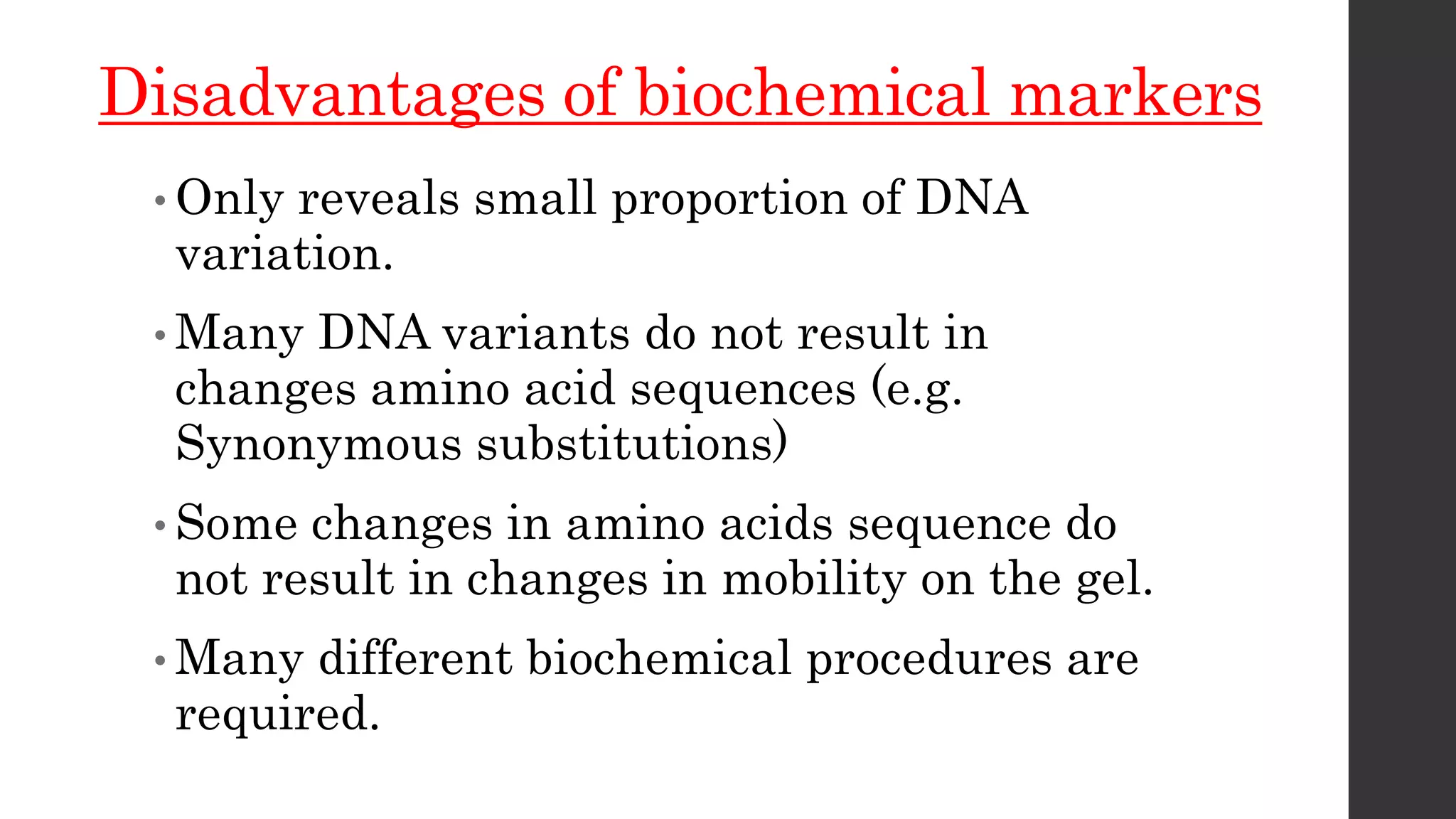 Disadvantages of biochemical markers

• Only reveals small proportion of DNA variation.

• Many DNA variants do not result in changes amino acid sequences (e.g. Synonymous substitutions)

• Some changes in amino acids sequence do not result in changes in mobility on the gel.

• Many different biochemical procedures are required.